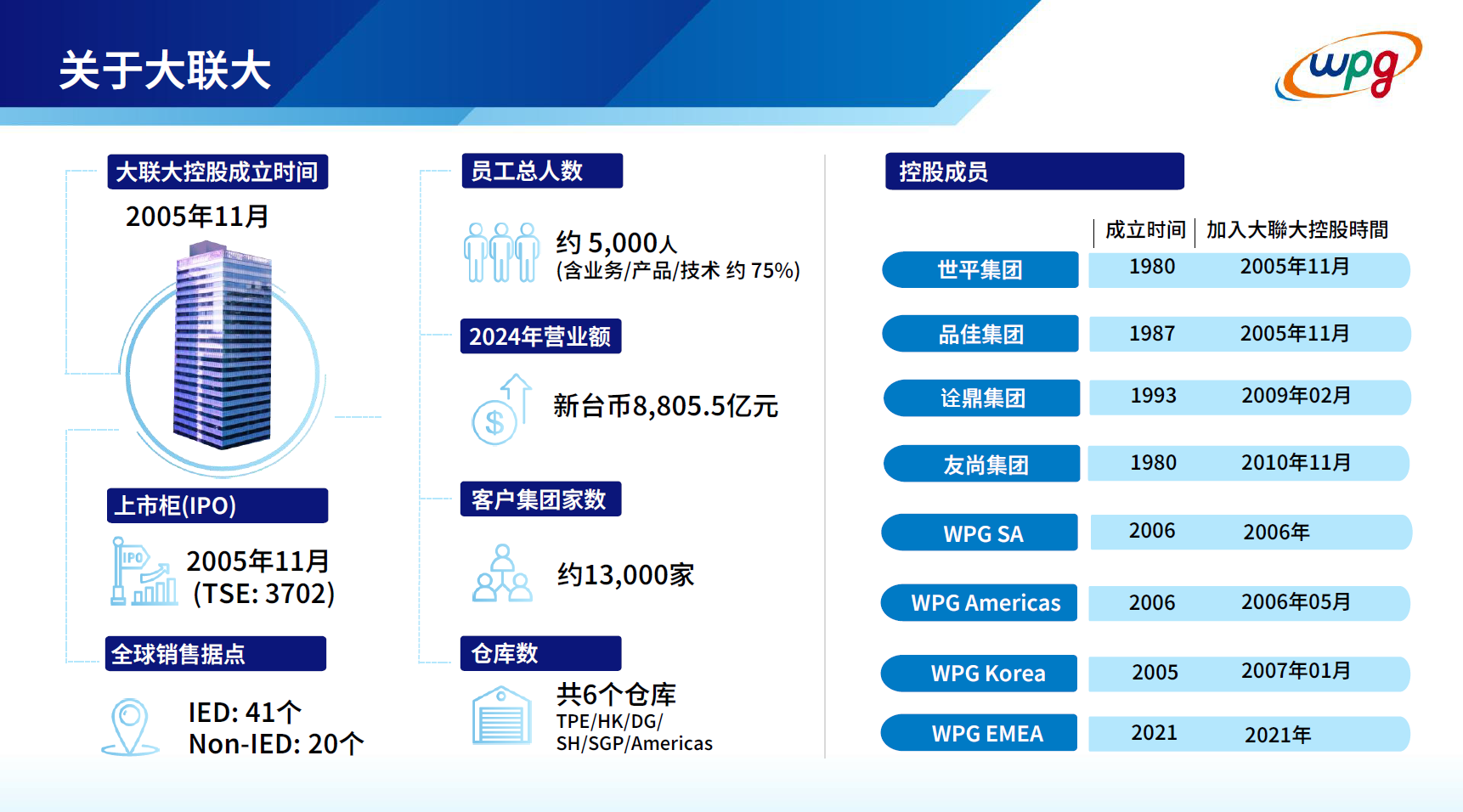 关于大联大

wpg

大联大控股成立时间

2005年11月

上市柜(IPO)

IPO

2005年11月
(TSE: 3702)

全球销售据点

IED: 41个
Non-IED: 20个

员工总人数

约 5,000人
(含业务/产品/技术 约 75%)

2024年营业额

新台币8,805.5亿元

客户集团家数

约13,000家

仓库数

共6个仓库
TPE/HK/DG/
SH/SGP/Americas

控股成员

| | 成立时间 | 加入大聯大控股時間 |
|---|---|---|
| 世平集团 | 1980 | 2005年11月 |
| 品佳集团 | 1987 | 2005年11月 |
| 诠鼎集团 | 1993 | 2009年02月 |
| 友尚集团 | 1980 | 2010年11月 |
| WPG SA | 2006 | 2006年 |
| WPG Americas | 2006 | 2006年05月 |
| WPG Korea | 2005 | 2007年01月 |
| WPG EMEA | 2021 | 2021年 |